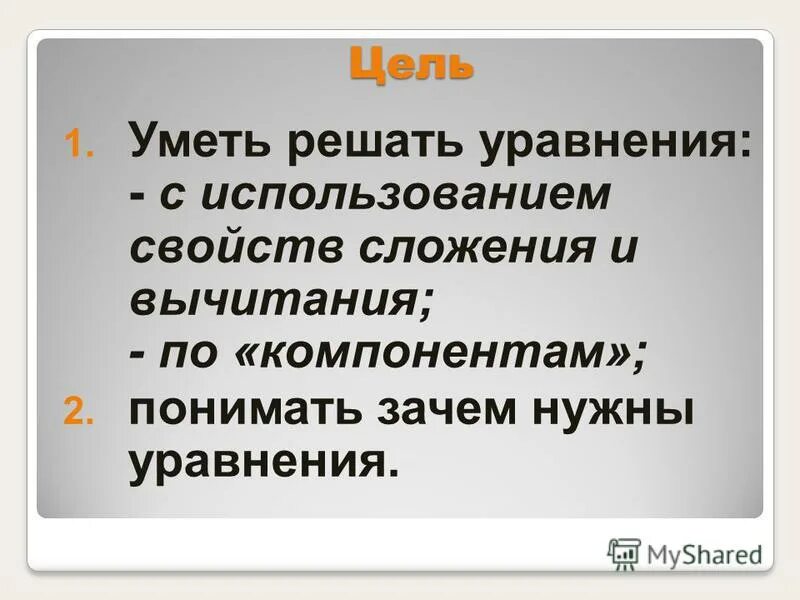 Цель

1. Уметь решать уравнения:
- с использованием свойств сложения и вычитания;
- по «компонентам»;
2. понимать зачем нужны уравнения.

MyShared